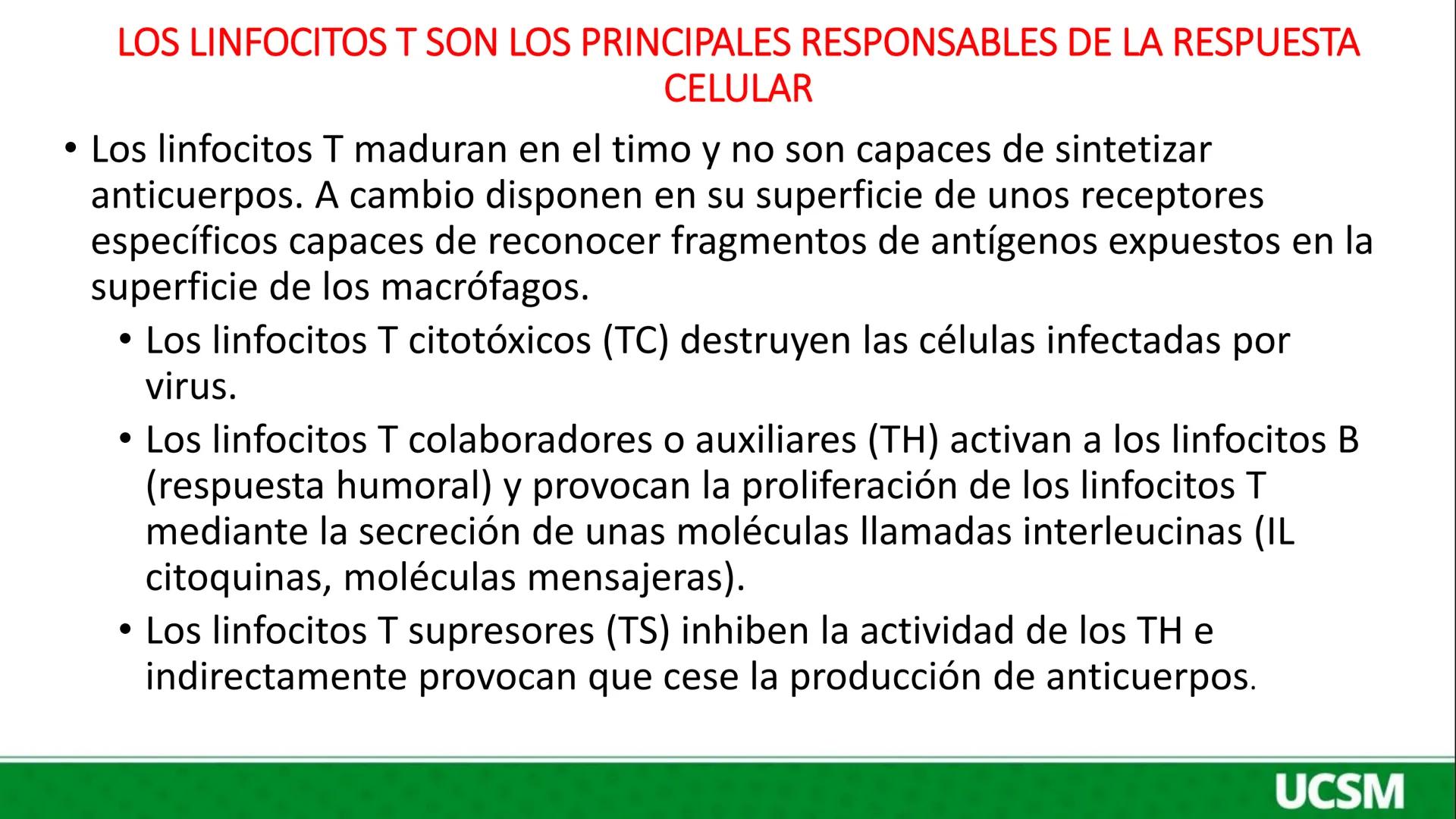 LOS LINFOCITOS T SON LOS PRINCIPALES RESPONSABLES DE LA RESPUESTA CELULAR

• Los linfocitos T maduran en el timo y no son capaces de sintetizar anticuerpos. A cambio disponen en su superficie de unos receptores específicos capaces de reconocer fragmentos de antígenos expuestos en la superficie de los macrófagos.

• Los linfocitos T citotóxicos (TC) destruyen las células infectadas por virus.

• Los linfocitos T colaboradores o auxiliares (TH) activan a los linfocitos B (respuesta humoral) y provocan la proliferación de los linfocitos T mediante la secreción de unas moléculas llamadas interleucinas (IL citoquinas, moléculas mensajeras).

• Los linfocitos T supresores (TS) inhiben la actividad de los TH e indirectamente provocan que cese la producción de anticuerpos.

UCSM